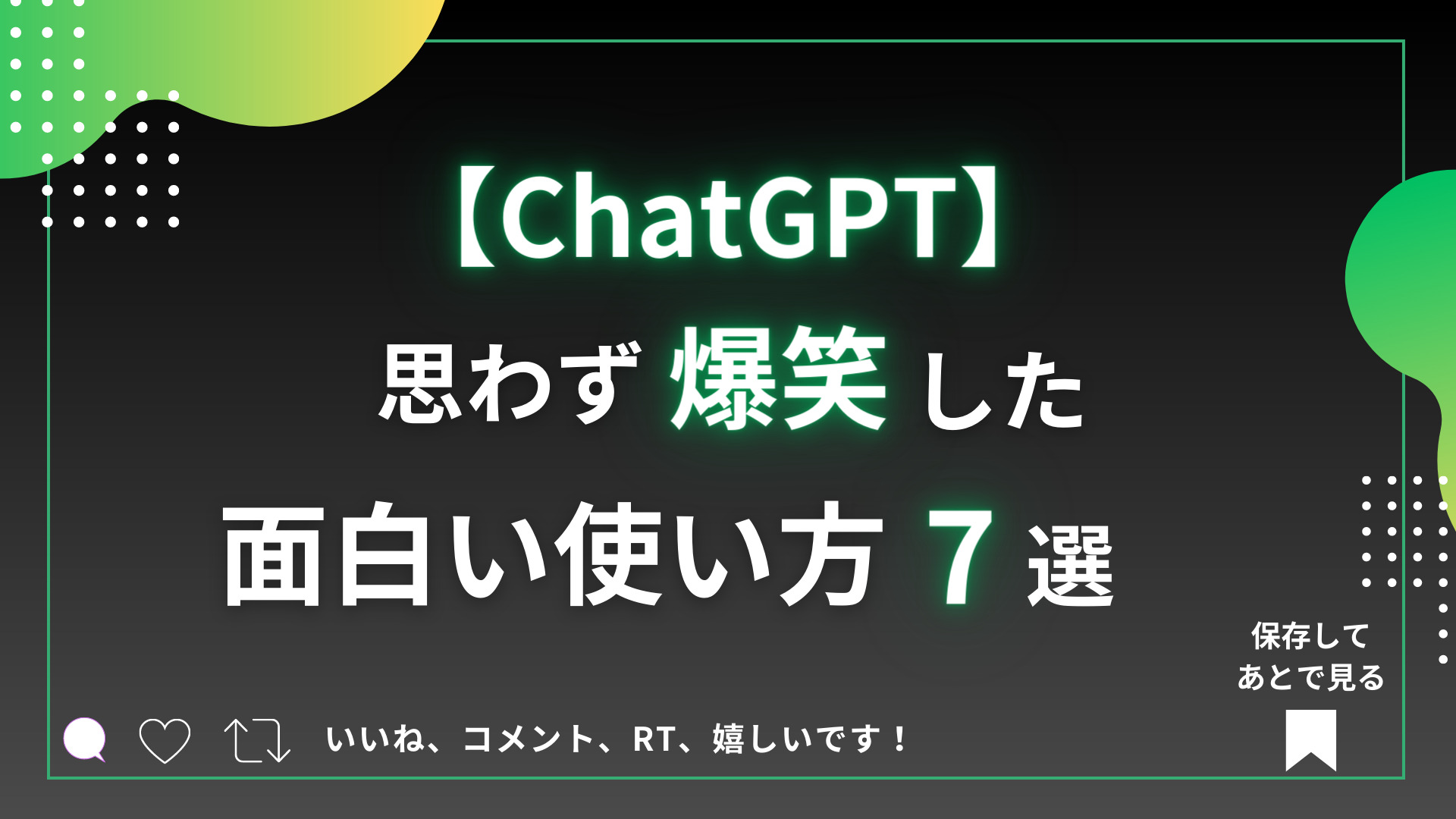 【ChatGPT】
思わず 爆笑 した
面白い使い方 7 選

保存して
あとで見る

いいね、コメント、RT、嬉しいです！